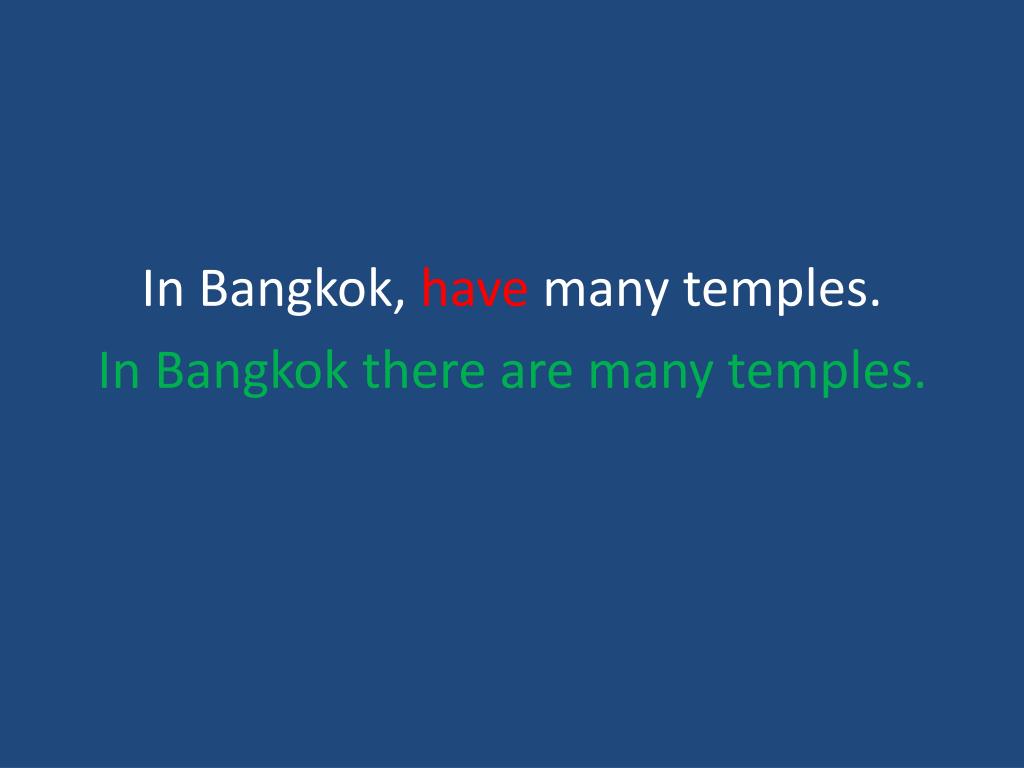 In Bangkok, have many temples.
In Bangkok there are many temples.